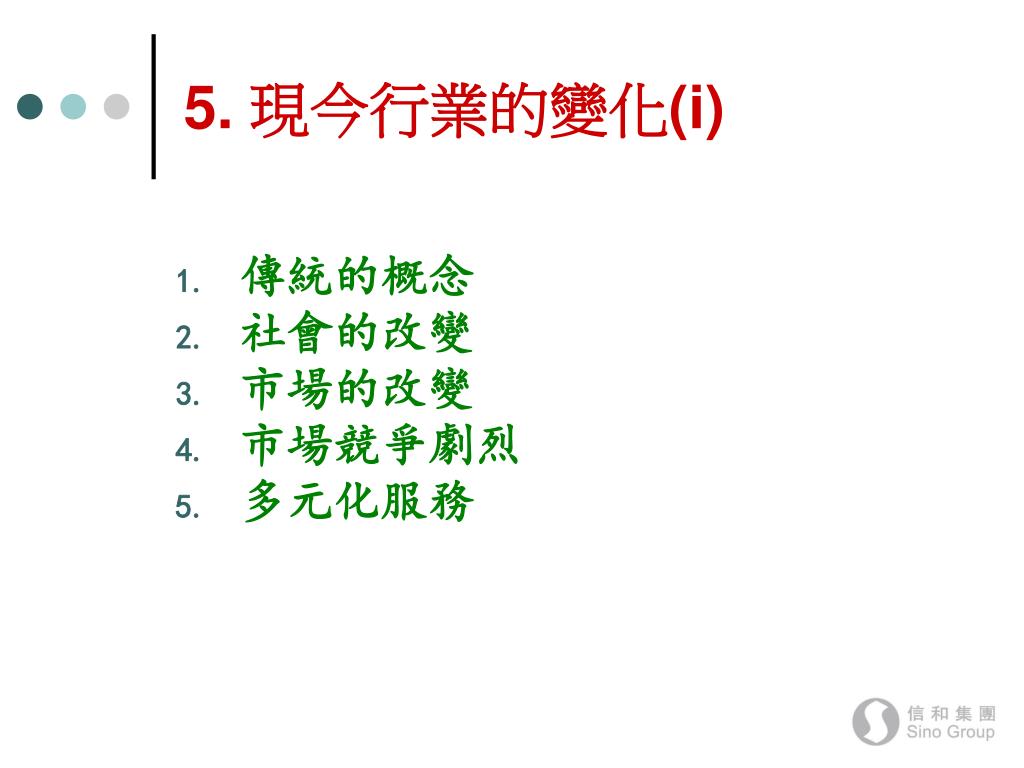 5. 現今行業的變化(i)

1. 傳統的概念
2. 社會的改變
3. 市場的改變
4. 市場競爭劇烈
5. 多元化服務

信和集團
Sino Group